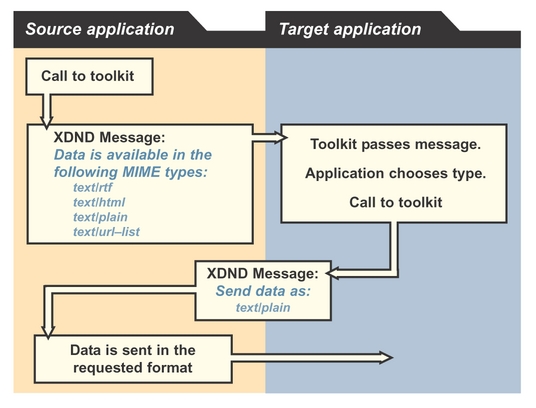 Source application

Target application

Call to toolkit

XDND Message:
Data is available in the following MIME types:
text/rtf
text/html
text/plain
text/url–list

Toolkit passes message.

Application chooses type.

Call to toolkit

XDND Message:
Send data as:
text/plain

Data is sent in the requested format